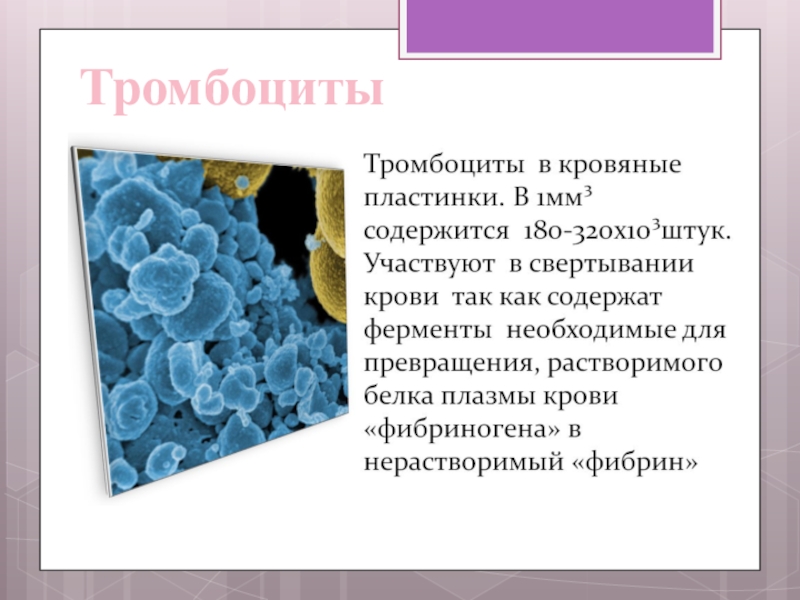 Тромбоциты

Тромбоциты в кровяные пластинки. В 1мм$^3$ содержится 180-320х10$^3$штук. Участвуют в свертывании крови так как содержат ферменты необходимые для превращения, растворимого белка плазмы крови «фибриногена» в нерастворимый «фибрин»